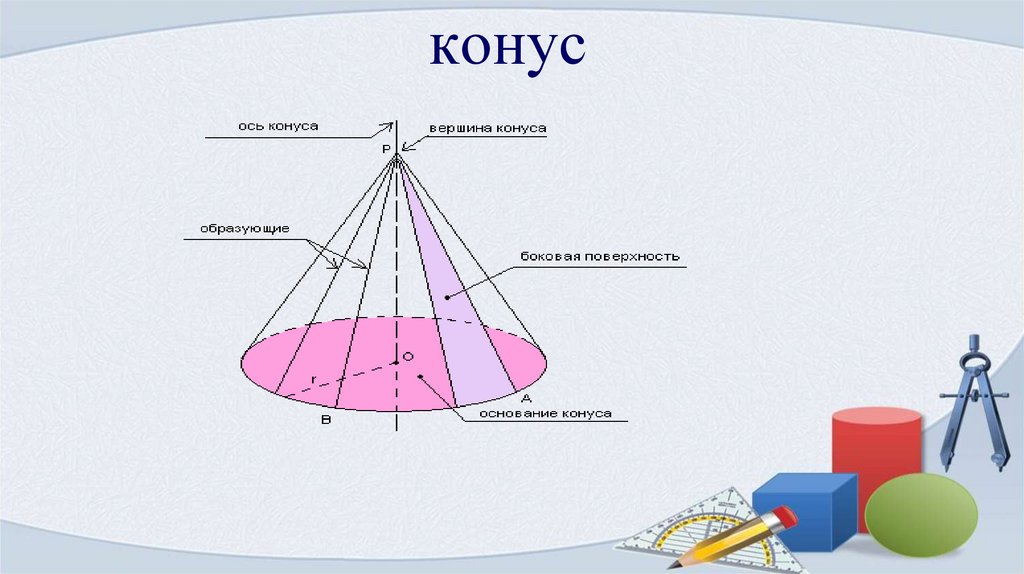 конус

ось конуса
вершина конуса
P
образующие
боковая поверхность
O
r
B
A
основание конуса